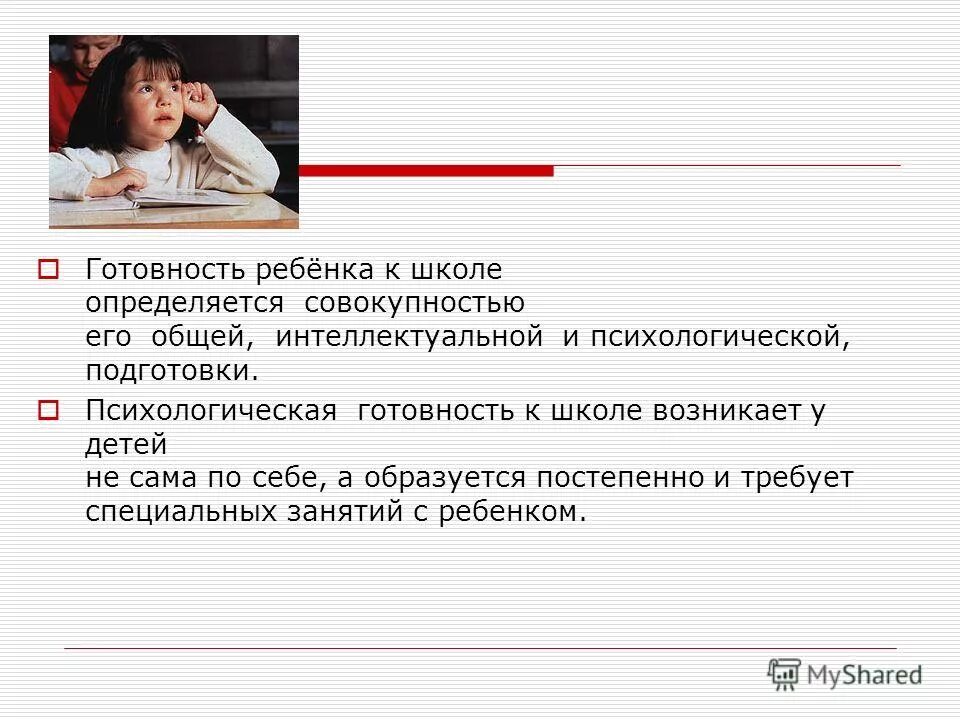 Готовность ребёнка к школе определяется совокупностью его общей, интеллектуальной и психологической, подготовки.

Психологическая готовность к школе возникает у детей не сама по себе, а образуется постепенно и требует специальных занятий с ребенком.

MyShared